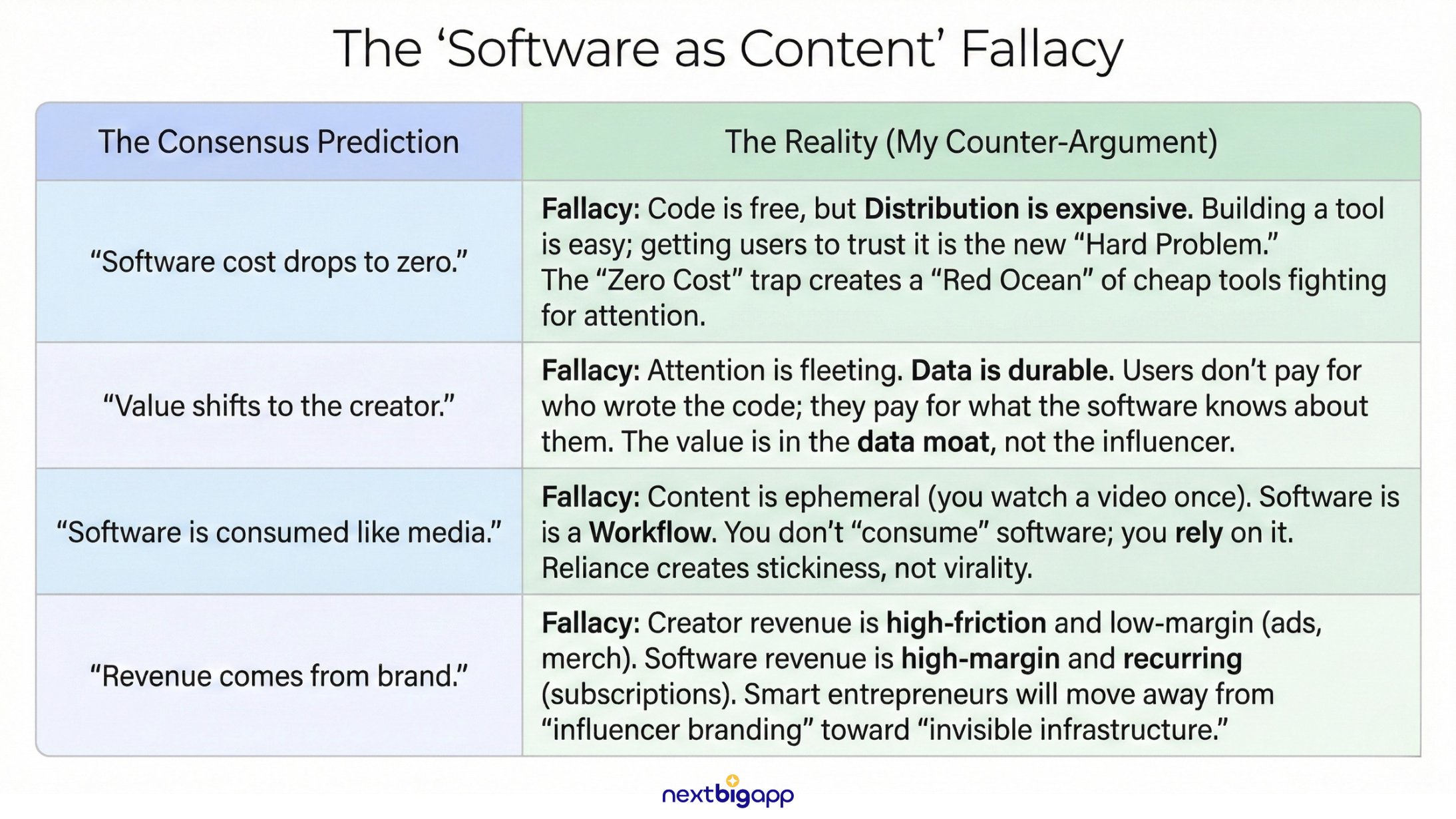 The ‘Software as Content’ Fallacy

| The Consensus Prediction | The Reality (My Counter-Argument) |
|---|---|
| “Software cost drops to zero.” | **Fallacy:** Code is free, but **Distribution is expensive.** Building a tool is easy; getting users to trust it is the new “Hard Problem.” The “Zero Cost” trap creates a “Red Ocean” of cheap tools fighting for attention. |
| “Value shifts to the creator.” | **Fallacy:** Attention is fleeting. **Data is durable.** Users don’t pay for who wrote the code; they pay for what the software knows about them. The value is in the **data moat**, not the influencer. |
| “Software is consumed like media.” | **Fallacy:** Content is ephemeral (you watch a video once). Software is is a **Workflow**. You don’t “consume” software; you **rely** on it. Reliance creates stickiness, not virality. |
| “Revenue comes from brand.” | **Fallacy:** Creator revenue is **high-friction** and low-margin (ads, merch). Software revenue is **high-margin** and **recurring** (subscriptions). Smart entrepreneurs will move away from “influencer branding” toward “invisible infrastructure.” |

nextbigapp